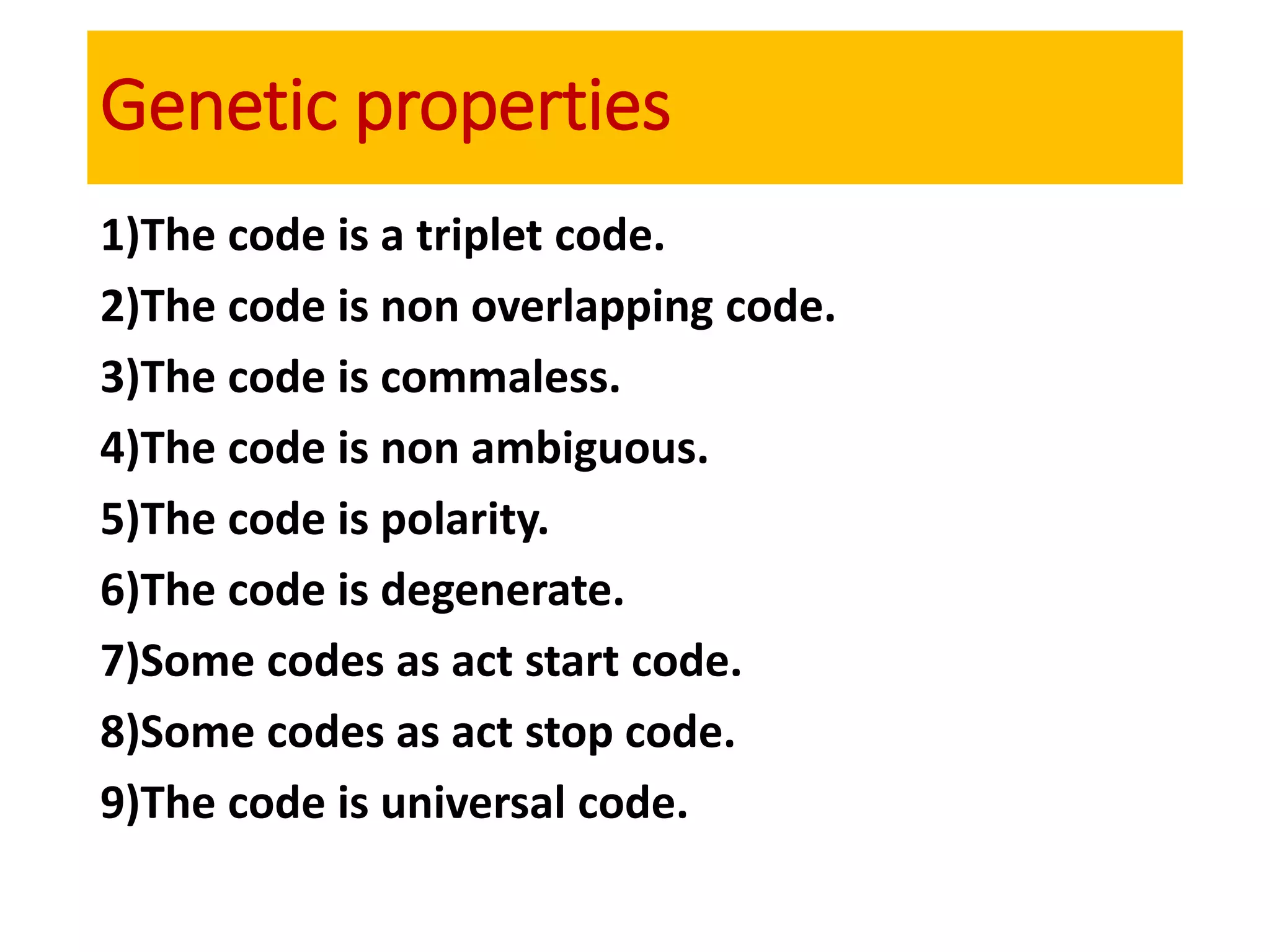 Genetic properties

1)The code is a triplet code.

2)The code is non overlapping code.

3)The code is commaless.

4)The code is non ambiguous.

5)The code is polarity.

6)The code is degenerate.

7)Some codes as act start code.

8)Some codes as act stop code.

9)The code is universal code.